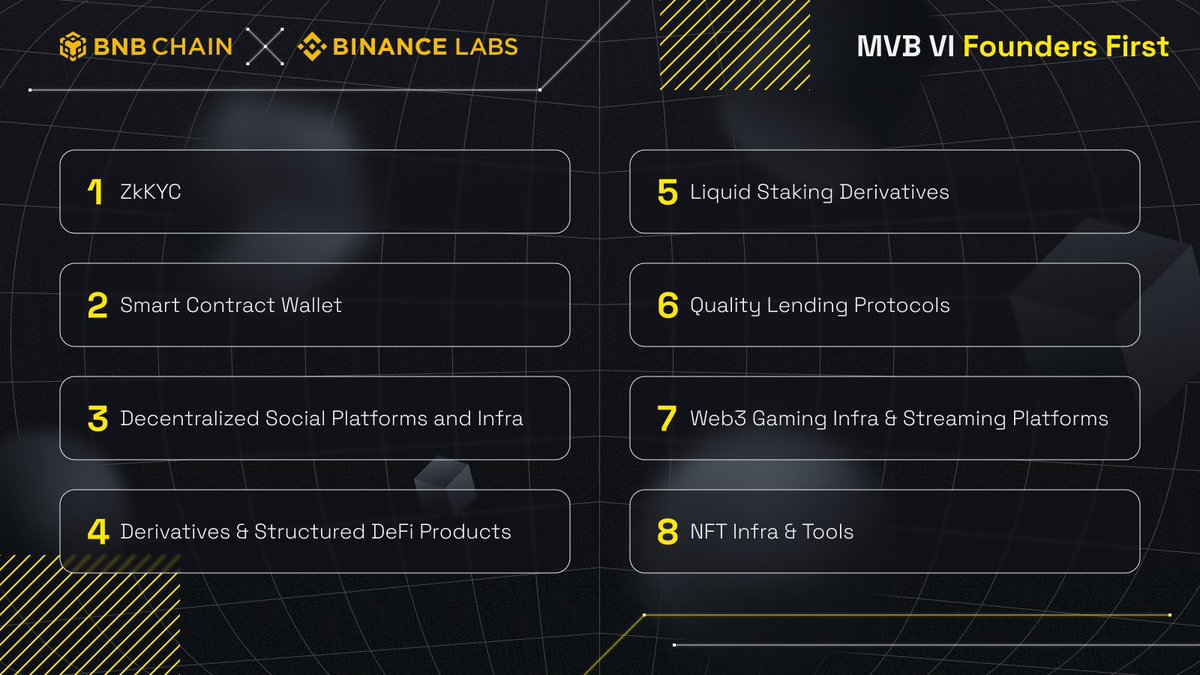 BNB CHAIN BINANCE LABS

MVB VI Founders First

1 ZkKYC

2 Smart Contract Wallet

3 Decentralized Social Platforms and Infra

4 Derivatives & Structured DeFi Products

5 Liquid Staking Derivatives

6 Quality Lending Protocols

7 Web3 Gaming Infra & Streaming Platforms

8 NFT Infra & Tools